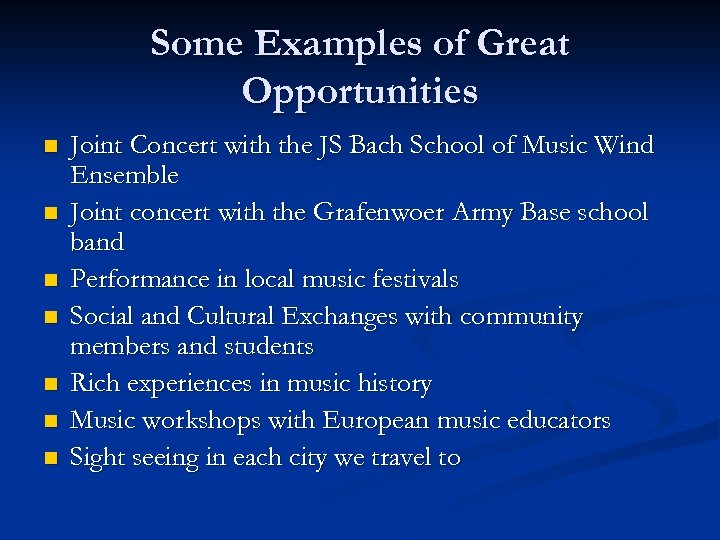 Some Examples of Great Opportunities

- Joint Concert with the JS Bach School of Music Wind Ensemble
- Joint concert with the Grafenwoer Army Base school band
- Performance in local music festivals
- Social and Cultural Exchanges with community members and students
- Rich experiences in music history
- Music workshops with European music educators
- Sight seeing in each city we travel to